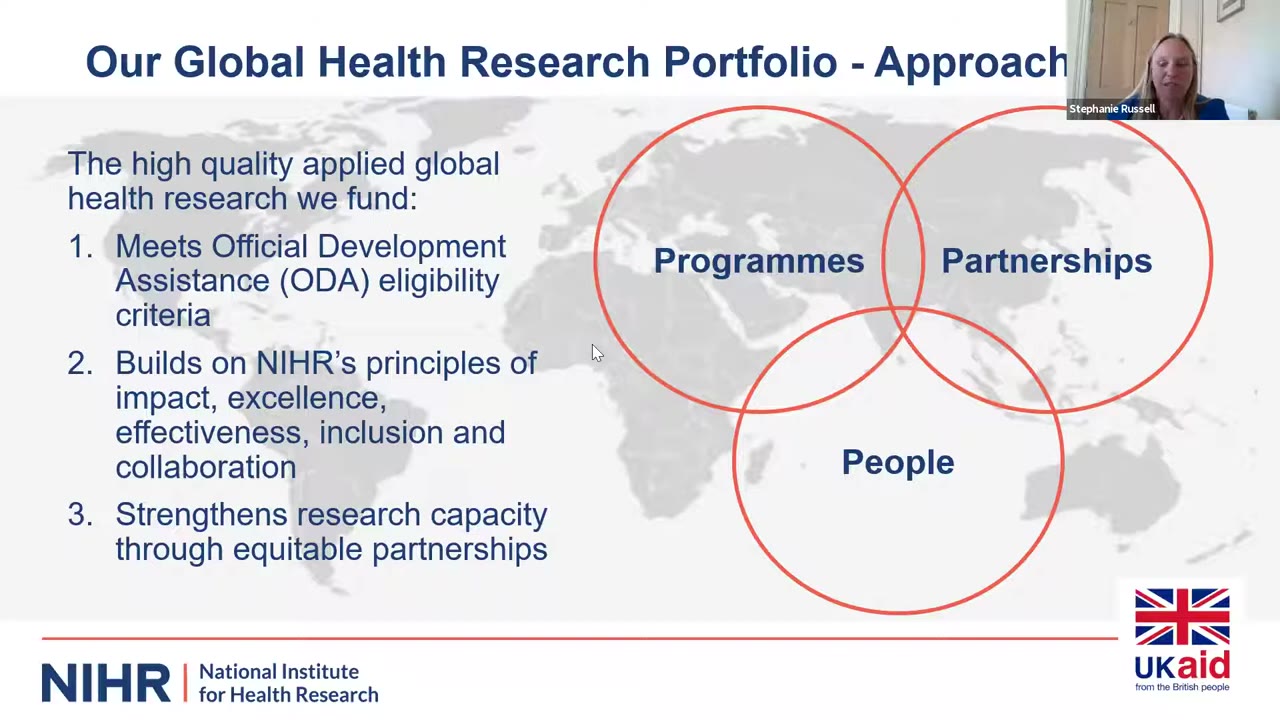 Our Global Health Research Portfolio - Approach

Stephanie Russell

The high quality applied global health research we fund:

1. Meets Official Development Assistance (ODA) eligibility criteria

2. Builds on NIHR's principles of impact, excellence, effectiveness, inclusion and collaboration

3. Strengthens research capacity through equitable partnerships

Programmes

Partnerships

People

NIHR | National Institute for Health Research

UKaid
from the British people